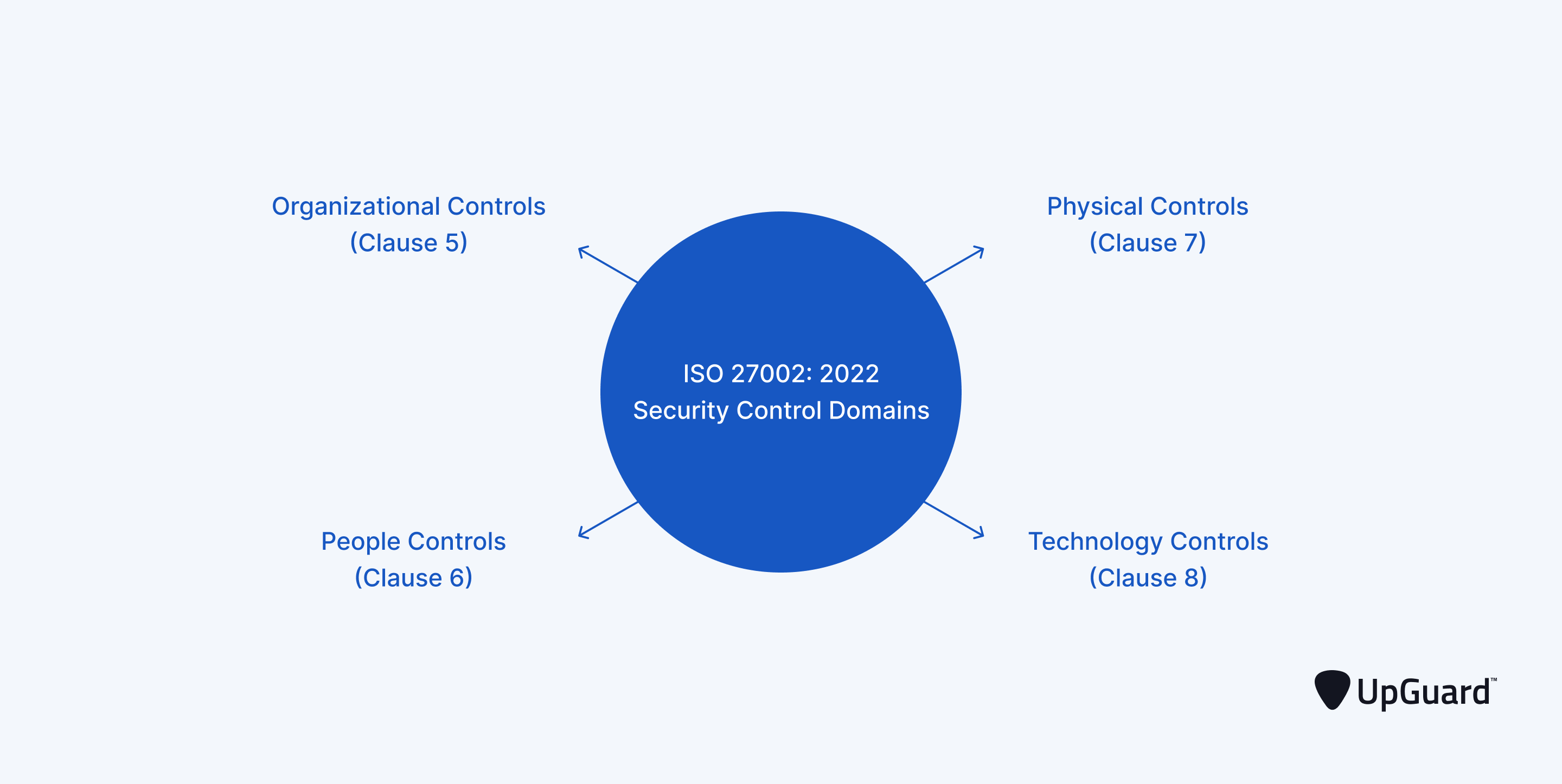 Organizational Controls (Clause 5)

Physical Controls (Clause 7)

ISO 27002: 2022 Security Control Domains

People Controls (Clause 6)

Technology Controls (Clause 8)

UpGuard™